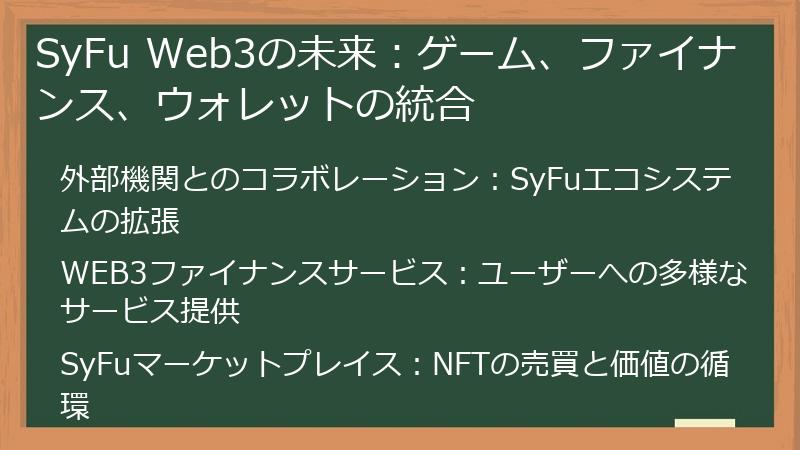 SyFu Web3の未来：ゲーム、ファイナンス、ウォレットの統合

外部機関とのコラボレーション：SyFuエコシステムの拡張

WEB3ファイナンスサービス：ユーザーへの多様なサービス提供

SyFuマーケットプレイス：NFTの売買と価値の循環